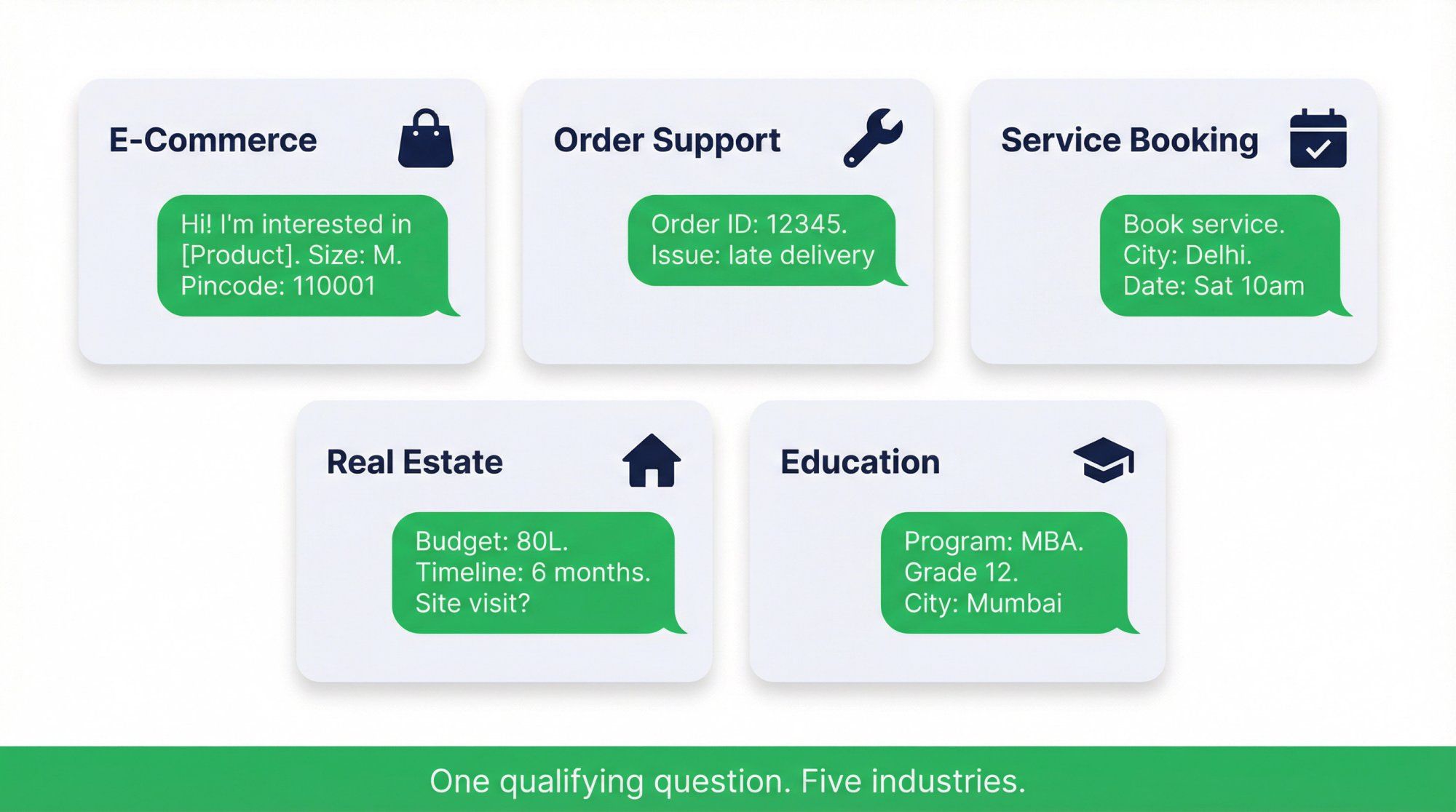 E-Commerce

Hi! I'm interested in [Product]. Size: M. Pincode: 110001

Order Support

Order ID: 12345. Issue: late delivery

Service Booking

Book service. City: Delhi. Date: Sat 10am

Real Estate

Budget: 80L. Timeline: 6 months. Site visit?

Education

Program: MBA. Grade 12. City: Mumbai

One qualifying question. Five industries.